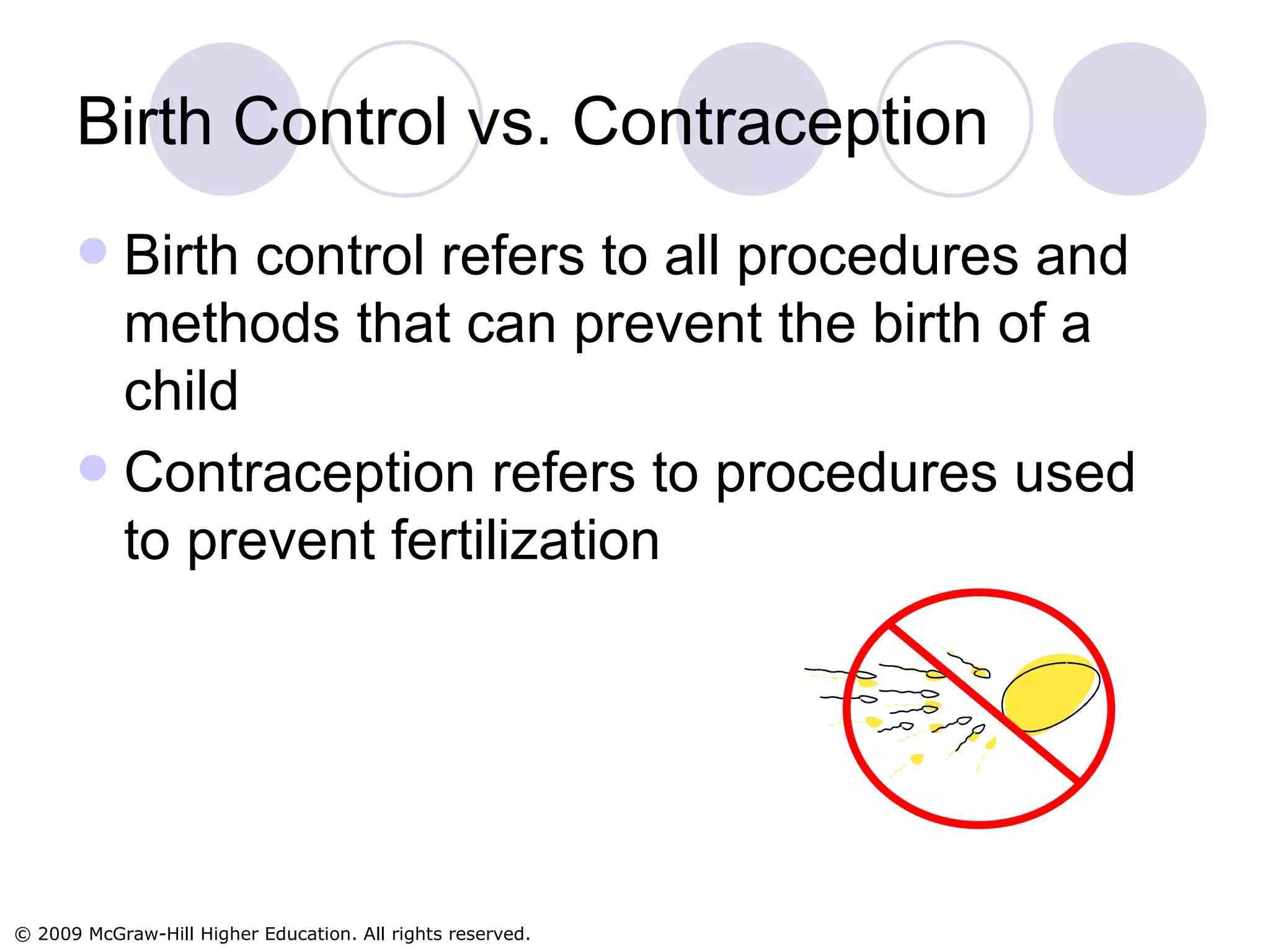 Birth Control vs. Contraception

Birth control refers to all procedures and methods that can prevent the birth of a child

Contraception refers to procedures used to prevent fertilization

© 2009 McGraw-Hill Higher Education. All rights reserved.